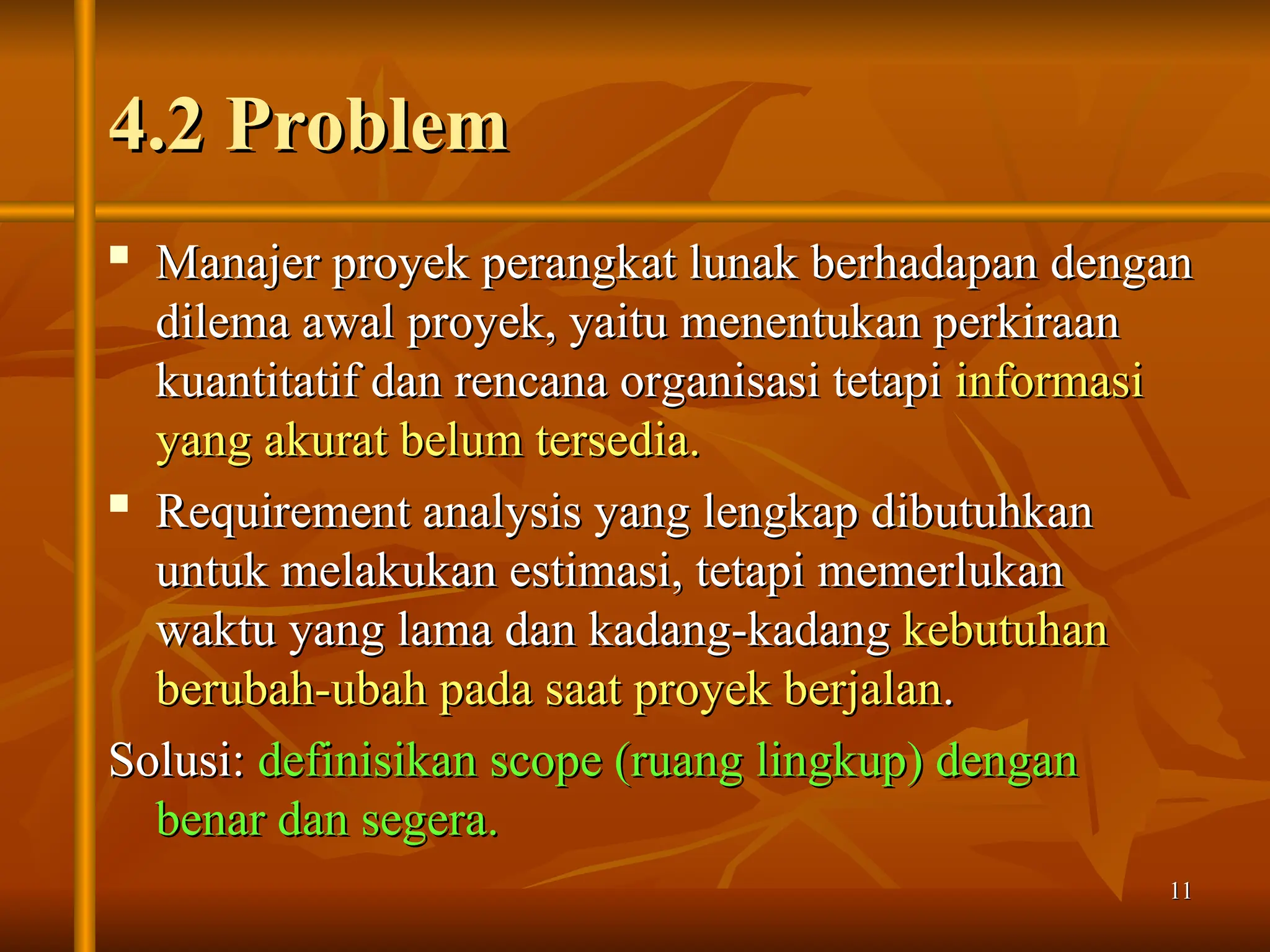 4.2 Problem

▪ Manajer proyek perangkat lunak berhadapan dengan dilema awal proyek, yaitu menentukan perkiraan kuantitatif dan rencana organisasi tetapi informasi yang akurat belum tersedia.

▪ Requirement analysis yang lengkap dibutuhkan untuk melakukan estimasi, tetapi memerlukan waktu yang lama dan kadang-kadang kebutuhan berubah-ubah pada saat proyek berjalan.

Solusi: definisikan scope (ruang lingkup) dengan benar dan segera.

11